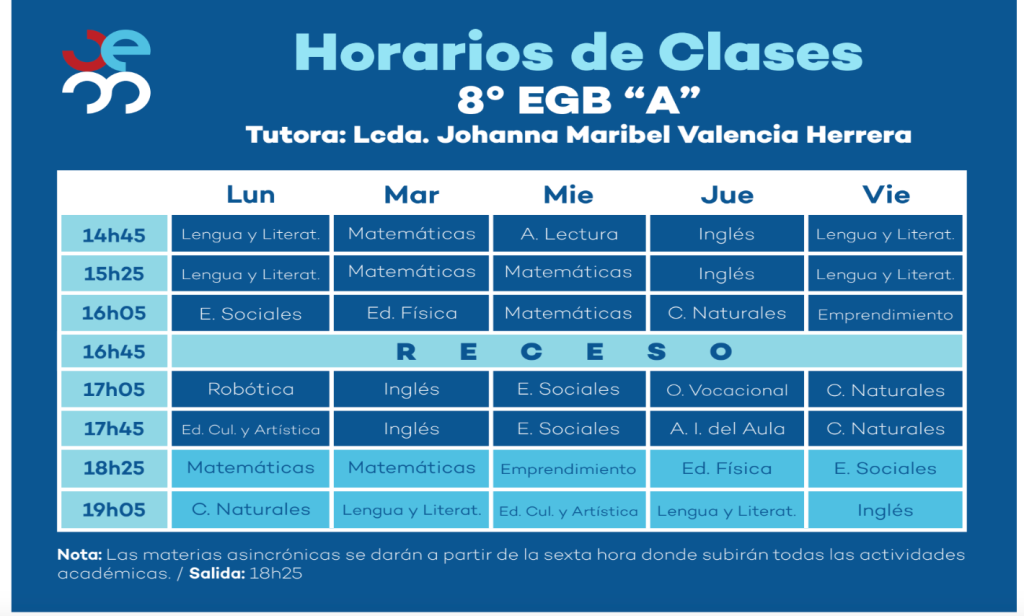 Horarios de Clases
8° EGB “A”
Tutora: Lcda. Johanna Maribel Valencia Herrera

| | Lun | Mar | Mie | Jue | Vie |
|---|---|---|---|---|---|
| 14h45 | Lengua y Literat. | Matemáticas | A. Lectura | Inglés | Lengua y Literat. |
| 15h25 | Lengua y Literat. | Matemáticas | Matemáticas | Inglés | Lengua y Literat. |
| 16h05 | E. Sociales | Ed. Física | Matemáticas | C. Naturales | Emprendimiento |
| 16h45 | R E C E S O | | | | |
| 17h05 | Robótica | Inglés | E. Sociales | O. Vocacional | C. Naturales |
| 17h45 | Ed. Cul. y Artística | Inglés | E. Sociales | A. I. del Aula | C. Naturales |
| 18h25 | Matemáticas | Matemáticas | Emprendimiento | Ed. Física | E. Sociales |
| 19h05 | C. Naturales | Lengua y Literat. | Ed. Cul. y Artística | Lengua y Literat. | Inglés |

Nota: Las materias asincrónicas se darán a partir de la sexta hora donde subirán todas las actividades académicas. / Salida: 18h25